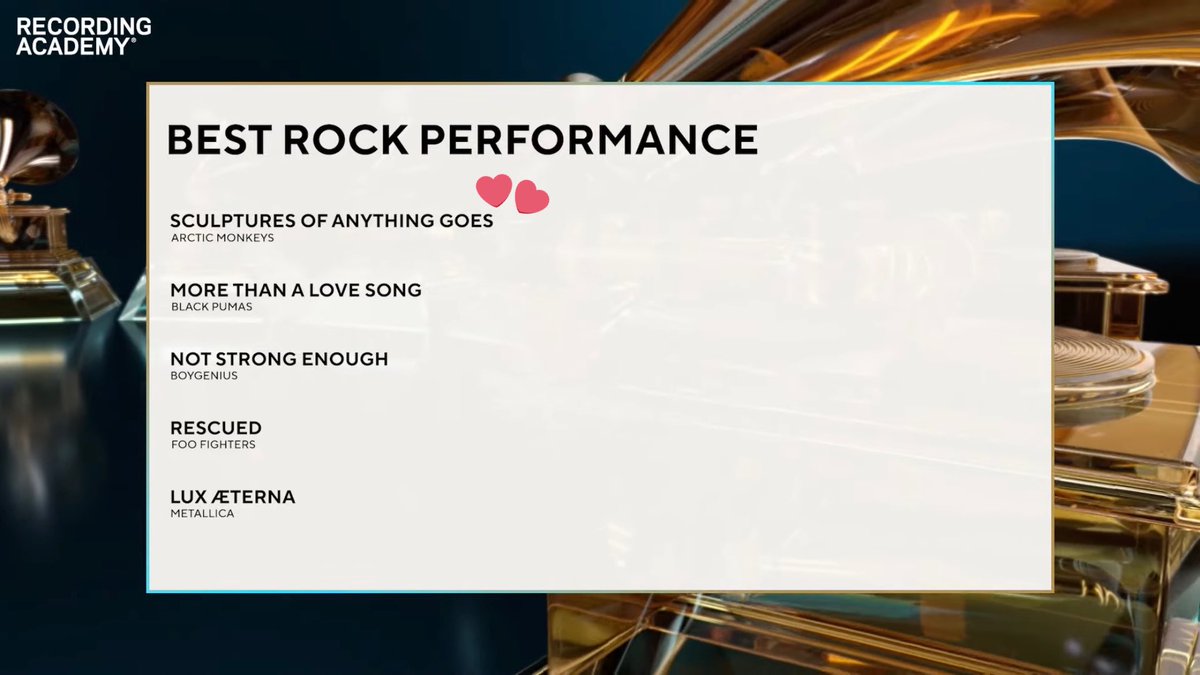 RECORDING ACADEMY®

BEST ROCK PERFORMANCE

SCULPTURES OF ANYTHING GOES
ARCTIC MONKEYS

MORE THAN A LOVE SONG
BLACK PUMAS

NOT STRONG ENOUGH
BOYGENIUS

RESCUED
FOO FIGHTERS

LUX ÆTERNA
METALLICA